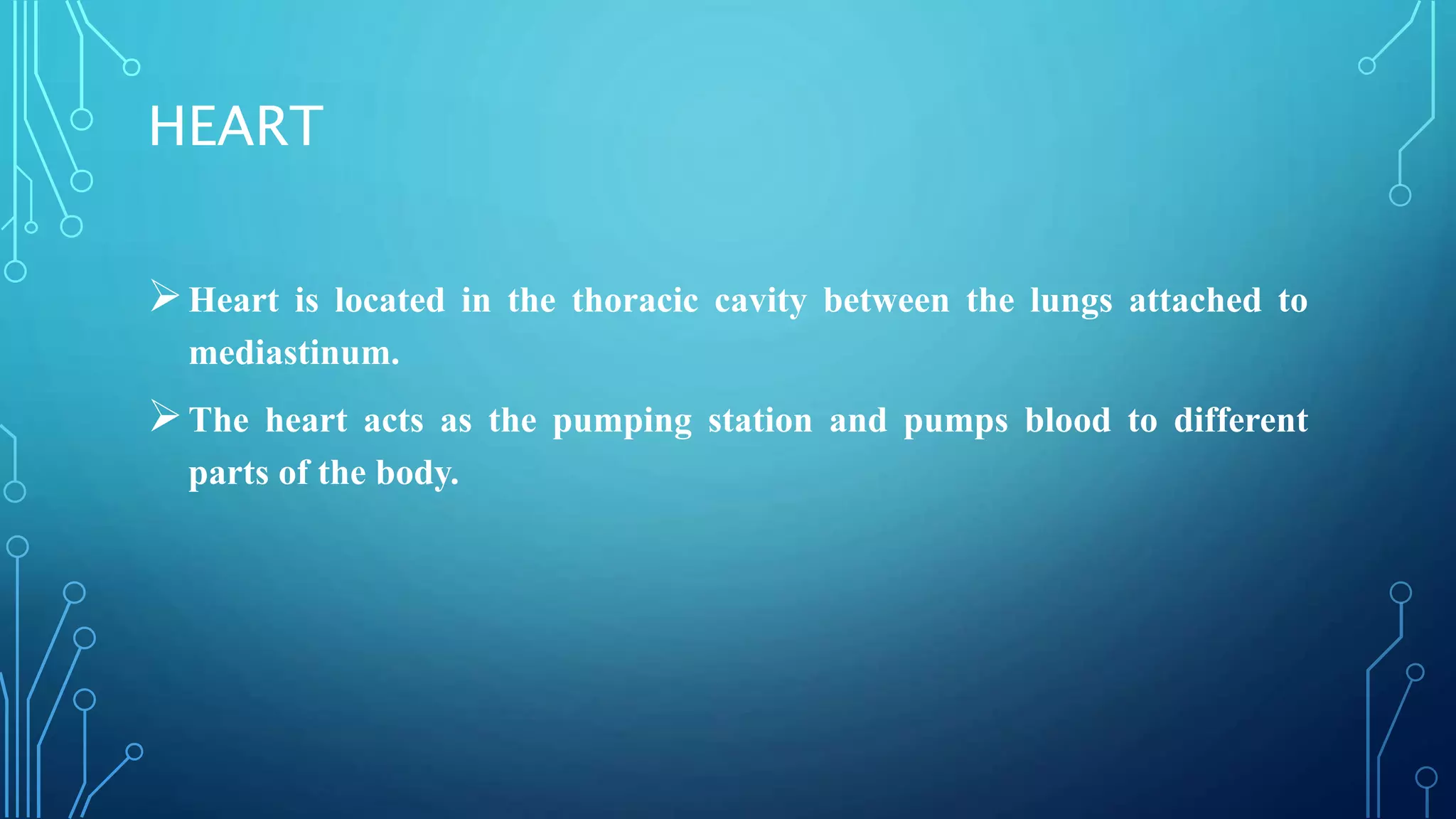 HEART

➢ Heart is located in the thoracic cavity between the lungs attached to mediastinum.

➢ The heart acts as the pumping station and pumps blood to different parts of the body.